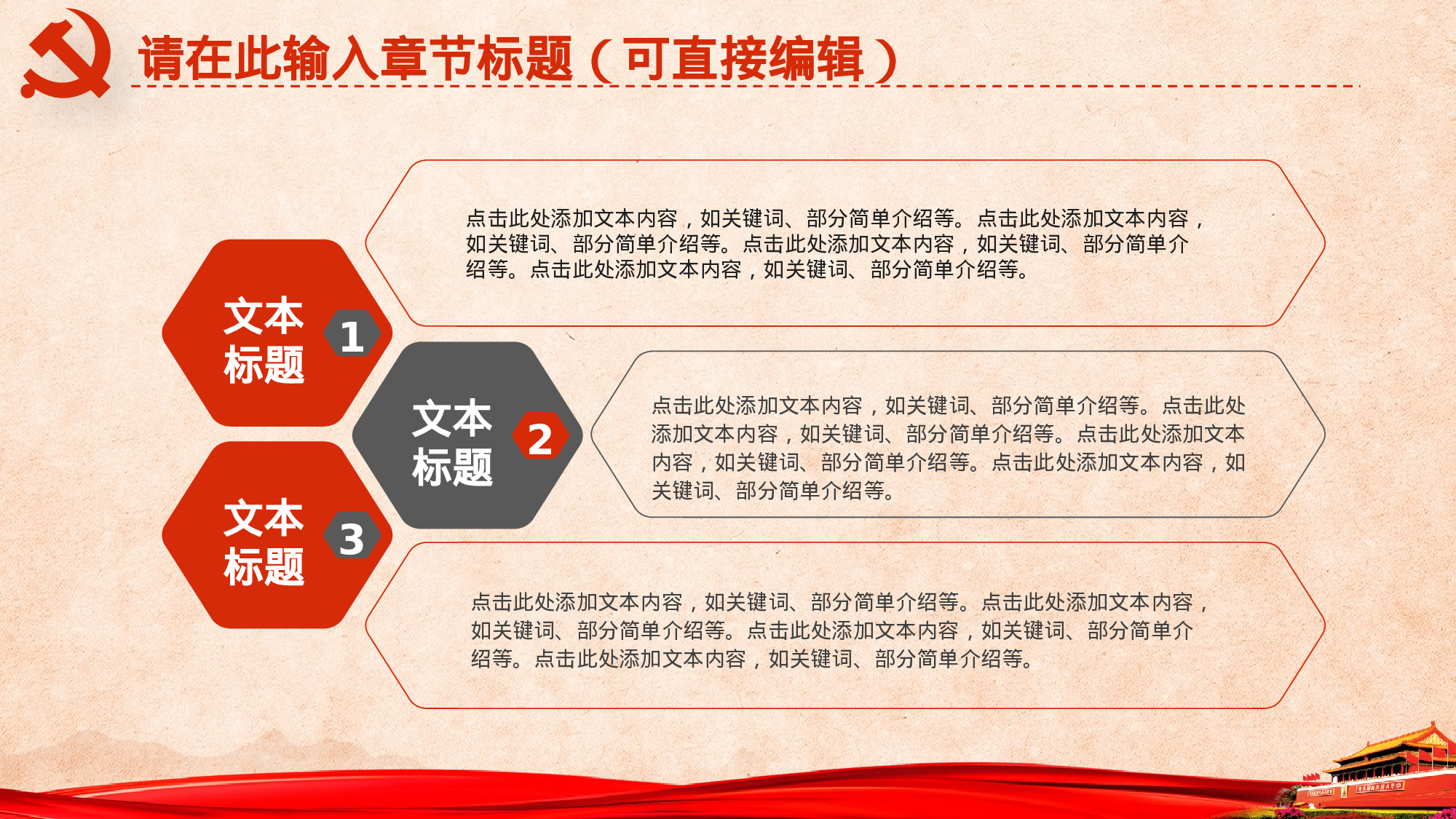 请在此输入章节标题（可直接编辑）

文本标题 1

点击此处添加文本内容，如关键词、部分简单介绍等。点击此处添加文本内容，如关键词、部分简单介绍等。点击此处添加文本内容，如关键词、部分简单介绍等。点击此处添加文本内容，如关键词、部分简单介绍等。

文本标题 2

点击此处添加文本内容，如关键词、部分简单介绍等。点击此处添加文本内容，如关键词、部分简单介绍等。点击此处添加文本内容，如关键词、部分简单介绍等。点击此处添加文本内容，如关键词、部分简单介绍等。

文本标题 3

点击此处添加文本内容，如关键词、部分简单介绍等。点击此处添加文本内容，如关键词、部分简单介绍等。点击此处添加文本内容，如关键词、部分简单介绍等。点击此处添加文本内容，如关键词、部分简单介绍等。